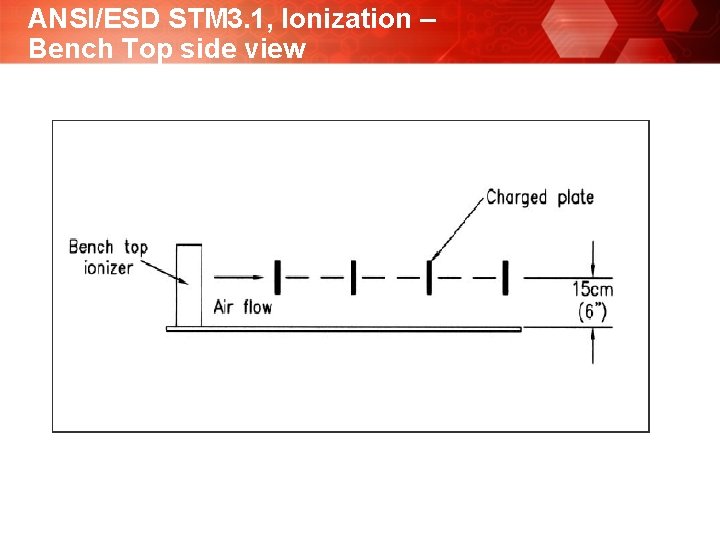 ANSI/ESD STM3.1, Ionization – Bench Top side view

Charged plate

Bench top ionizer

Air flow

15cm (6")